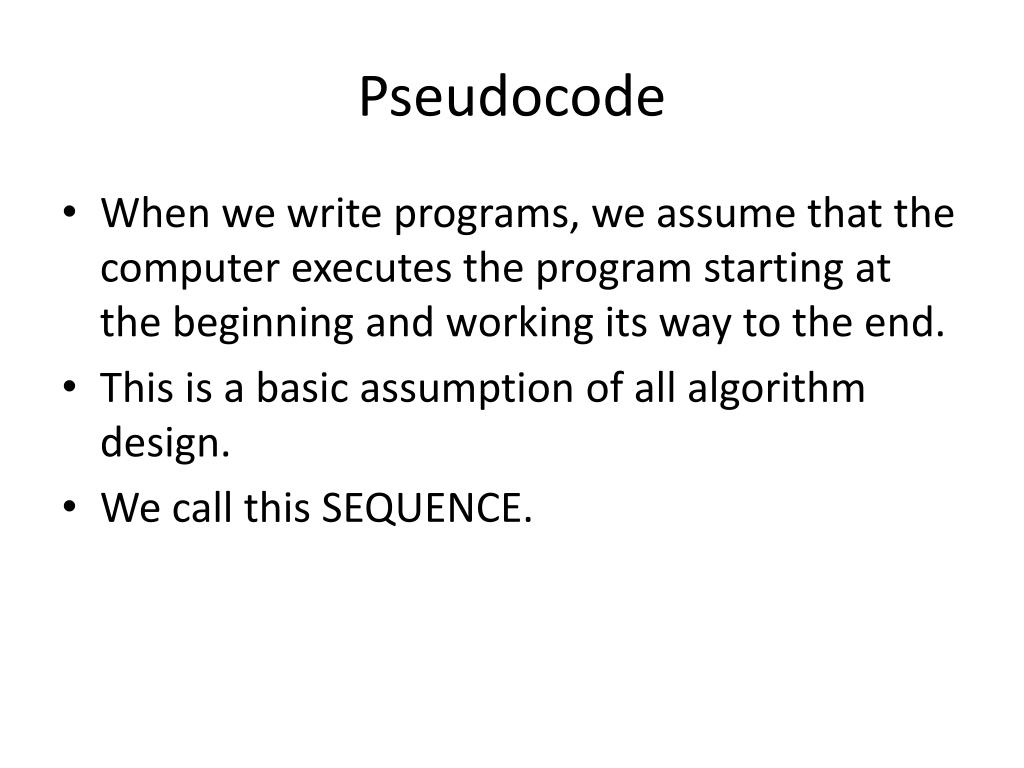 Pseudocode

• When we write programs, we assume that the computer executes the program starting at the beginning and working its way to the end.
• This is a basic assumption of all algorithm design.
• We call this SEQUENCE.